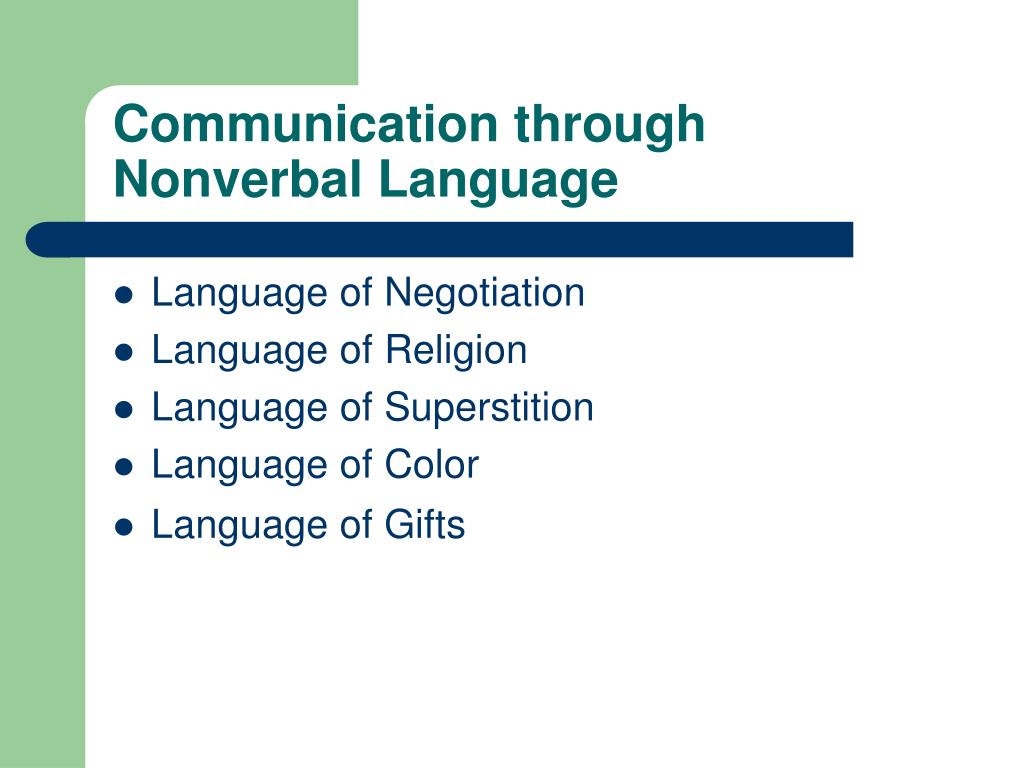 Communication through Nonverbal Language

- Language of Negotiation
- Language of Religion
- Language of Superstition
- Language of Color
- Language of Gifts